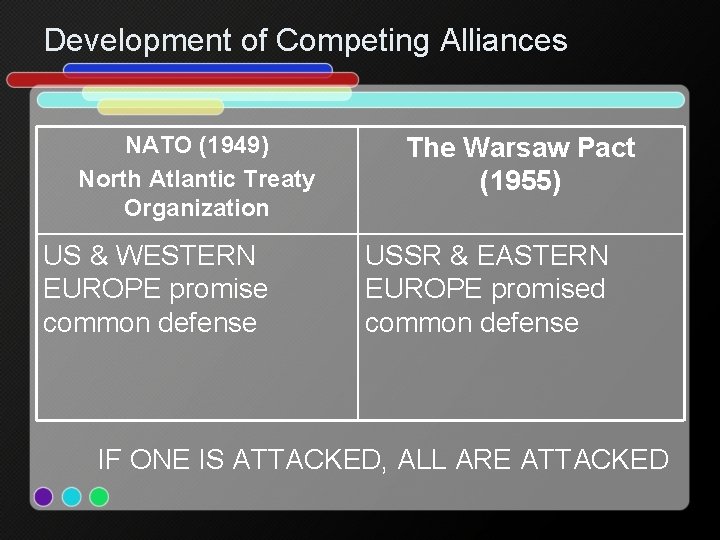 Development of Competing Alliances

| NATO (1949) North Atlantic Treaty Organization | The Warsaw Pact (1955) |
|---|---|
| US & WESTERN EUROPE promise common defense | USSR & EASTERN EUROPE promised common defense |

IF ONE IS ATTACKED, ALL ARE ATTACKED